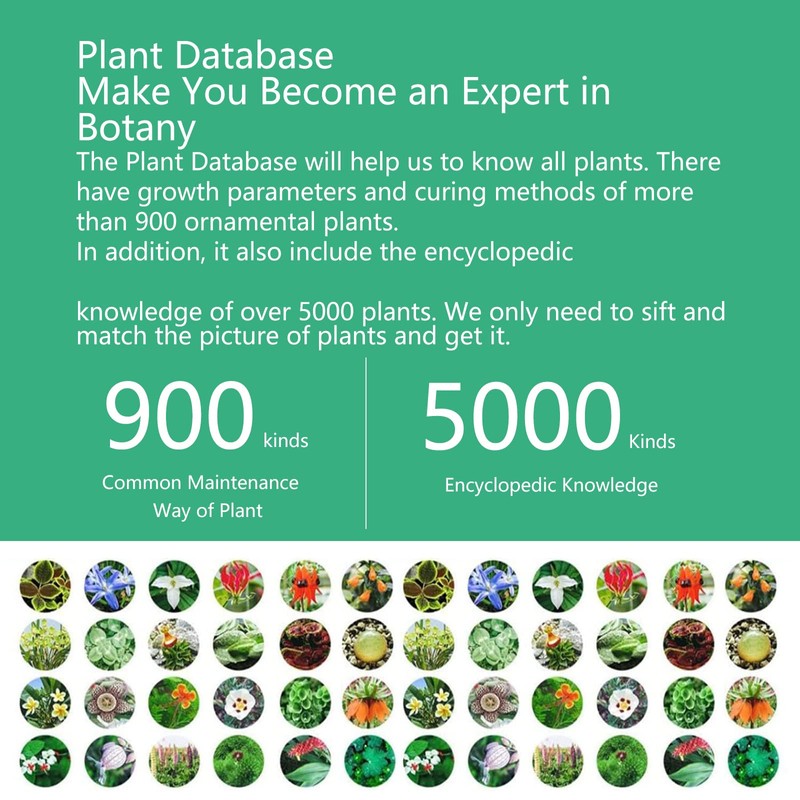 Plant Database
Make You Become an Expert in Botany
The Plant Database will help us to know all plants. There have growth parameters and curing methods of more than 900 ornamental plants.
In addition, it also include the encyclopedic

knowledge of over 5000 plants. We only need to sift and match the picture of plants and get it.

900 kinds
Common Maintenance Way of Plant

5000 Kinds
Encyclopedic Knowledge